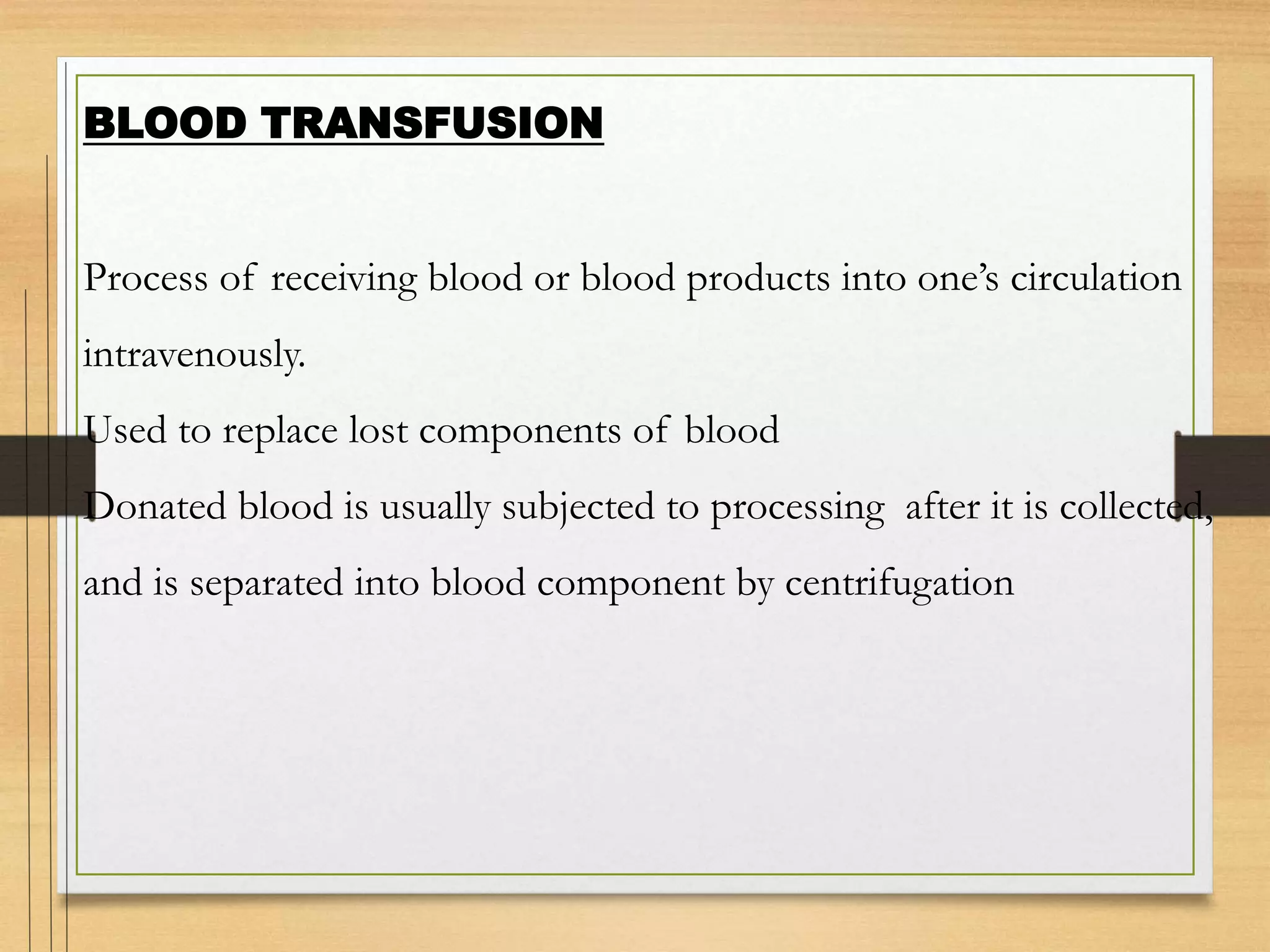 BLOOD TRANSFUSION

Process of receiving blood or blood products into one's circulation intravenously.

Used to replace lost components of blood

Donated blood is usually subjected to processing after it is collected, and is separated into blood component by centrifugation